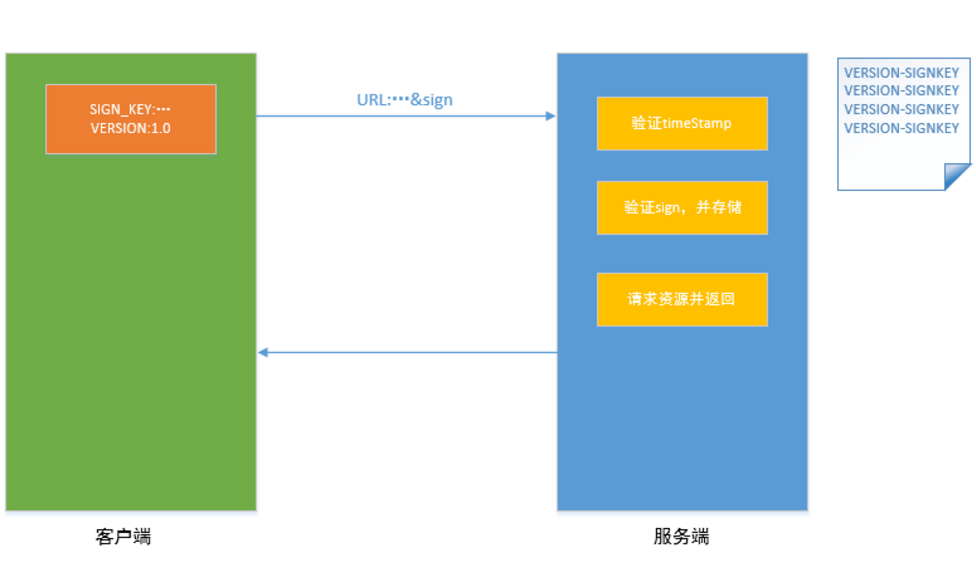 SIGN_KEY:···
VERSION:1.0

URL:···&sign

验证timeStamp

验证sign，并存储

请求资源并返回

VERSION-SIGNKEY
VERSION-SIGNKEY
VERSION-SIGNKEY
VERSION-SIGNKEY

客户端

服务端